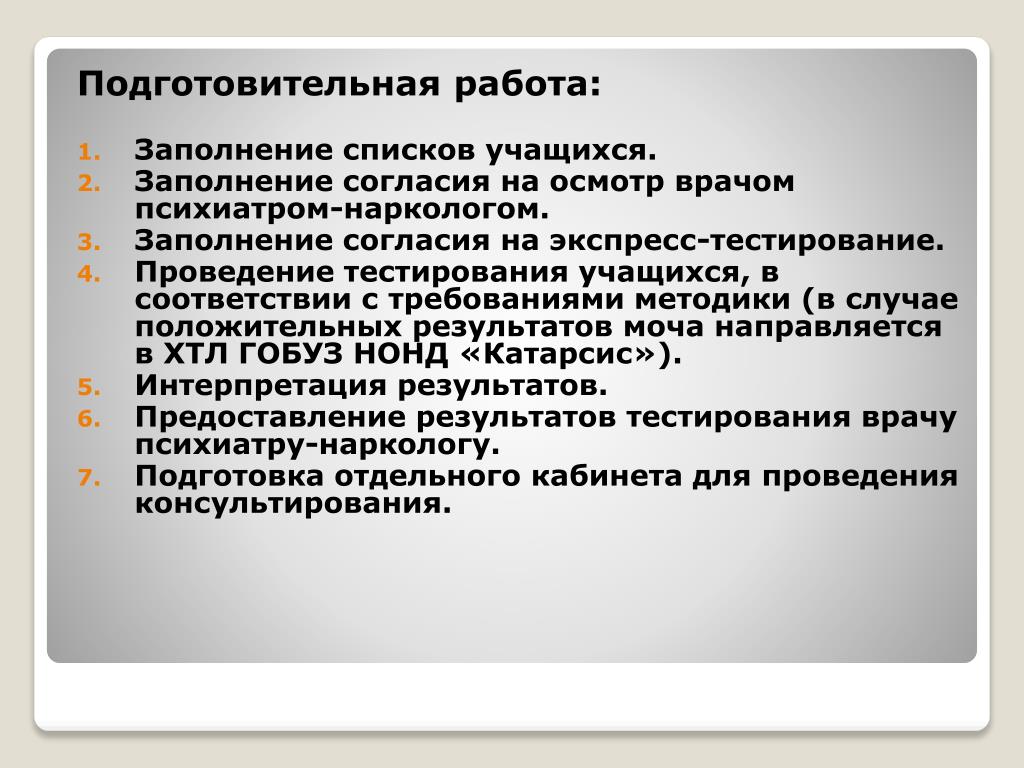 Подготовительная работа:

1. Заполнение списков учащихся.
2. Заполнение согласия на осмотр врачом психиатром-наркологом.
3. Заполнение согласия на экспресс-тестирование.
4. Проведение тестирования учащихся, в соответствии с требованиями методики (в случае положительных результатов моча направляется в ХТЛ ГОБУЗ НОНД «Катарсис»).
5. Интерпретация результатов.
6. Предоставление результатов тестирования врачу психиатру-наркологу.
7. Подготовка отдельного кабинета для проведения консультирования.